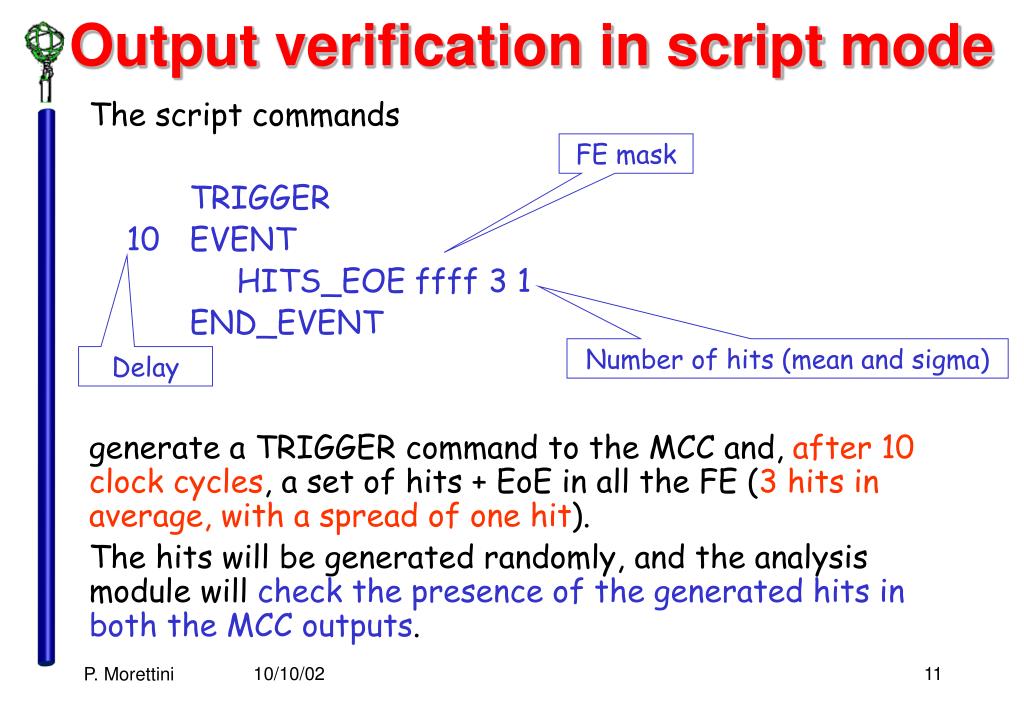 Output verification in script mode

The script commands

FE mask

TRIGGER
10 EVENT
HITS_EOE ffff 3 1
END_EVENT

Delay

Number of hits (mean and sigma)

generate a TRIGGER command to the MCC and, after 10 clock cycles, a set of hits + EoE in all the FE (3 hits in average, with a spread of one hit).

The hits will be generated randomly, and the analysis module will check the presence of the generated hits in both the MCC outputs.

P. Morettini 10/10/02 11